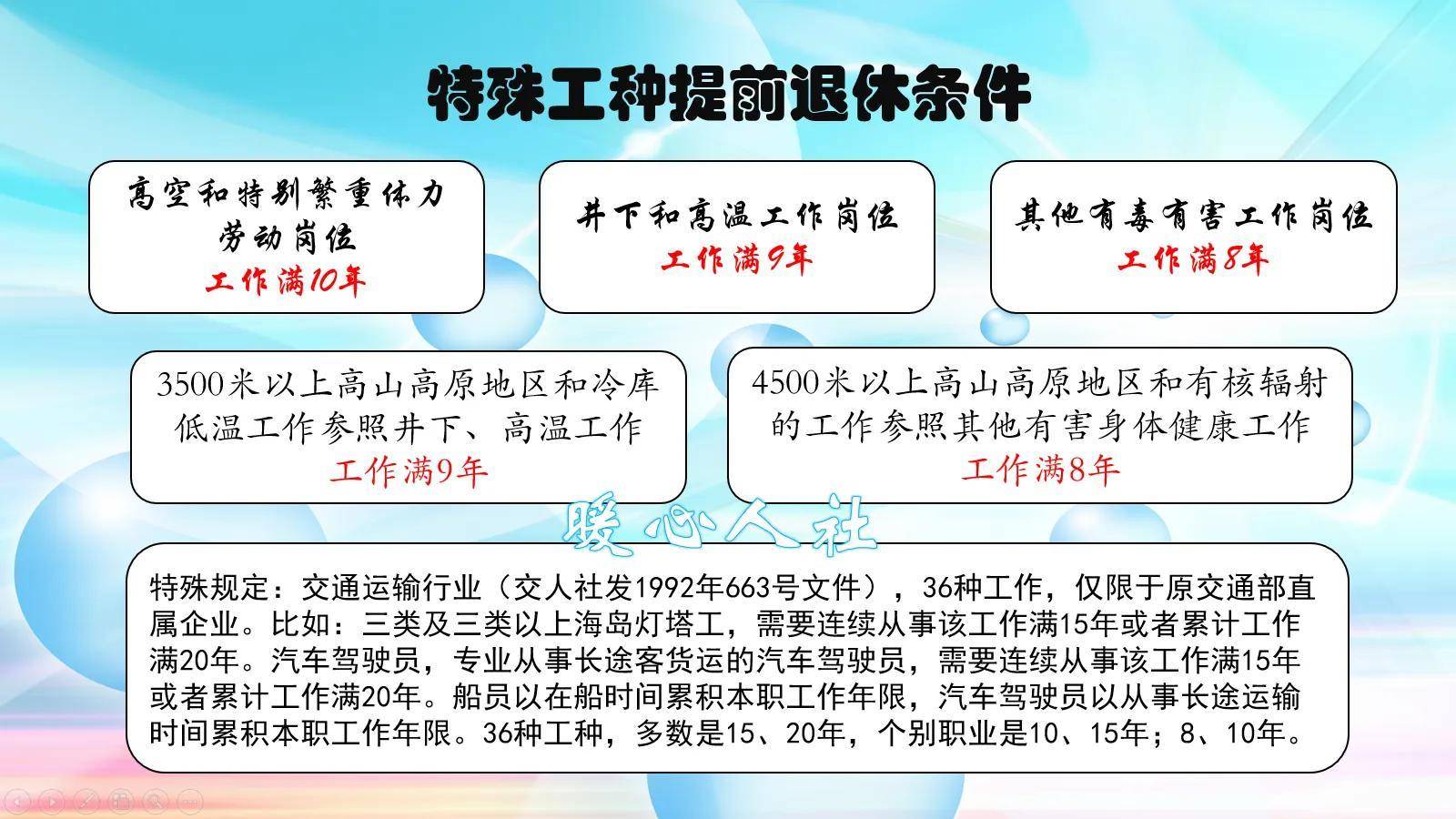 特殊工种提前退休条件

高空和特别繁重体力劳动岗位
工作满10年

井下和高温工作岗位
工作满9年

其他有毒有害工作岗位
工作满8年

3500米以上高山高原地区和冷库低温工作参照井下、高温工作
工作满9年

4500米以上高山高原地区和有核辐射的工作参照其他有害身体健康工作
工作满8年

暖心人社

特殊规定：交通运输行业（交人社发1992年663号文件），36种工作，仅限于原交通部直属企业。比如：三类及三类以上海岛灯塔工，需要连续从事该工作满15年或者累计工作满20年。汽车驾驶员，专业从事长途客货运的汽车驾驶员，需要连续从事该工作满15年或者累计工作满20年。船员以在船时间累积本职工作年限，汽车驾驶员以从事长途运输时间累积本职工作年限。36种工种，多数是15、20年，个别职业是10、15年；8、10年。